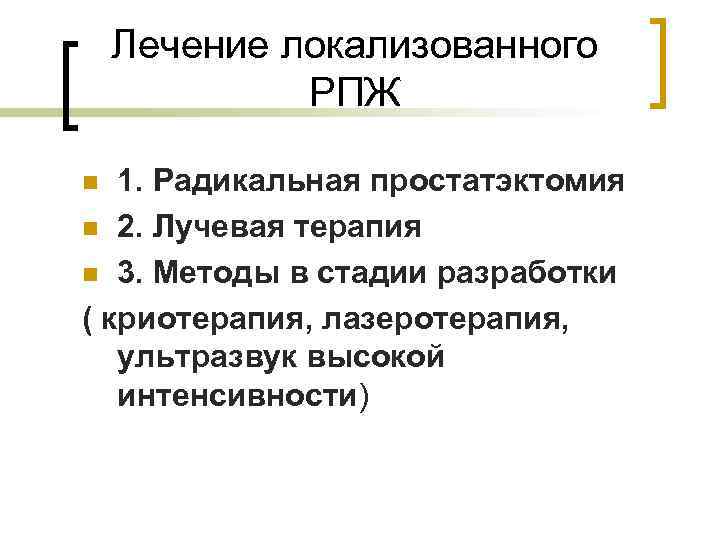 Лечение локализованного РПЖ

1. Радикальная простатэктомия
2. Лучевая терапия
3. Методы в стадии разработки
( криотерапия, лазеротерапия, ультразвук высокой интенсивности)